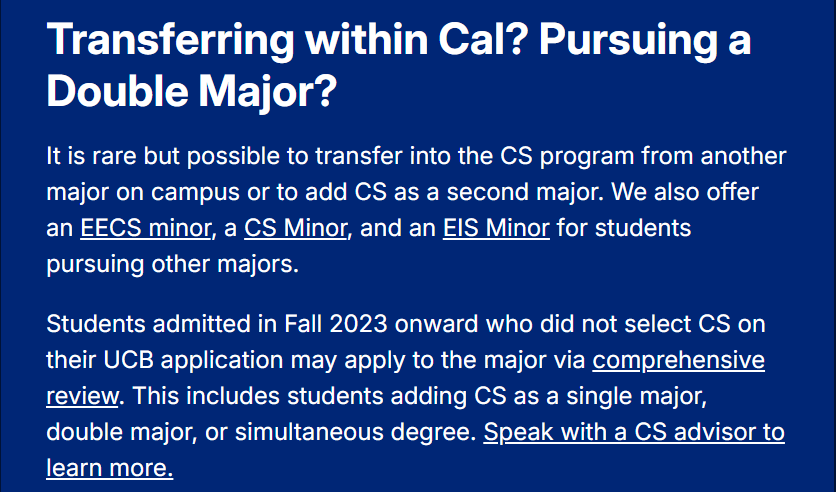 Transferring within Cal? Pursuing a Double Major?

It is rare but possible to transfer into the CS program from another major on campus or to add CS as a second major. We also offer an EECS minor, a CS Minor, and an EIS Minor for students pursuing other majors.

Students admitted in Fall 2023 onward who did not select CS on their UCB application may apply to the major via comprehensive review. This includes students adding CS as a single major, double major, or simultaneous degree. Speak with a CS advisor to learn more.